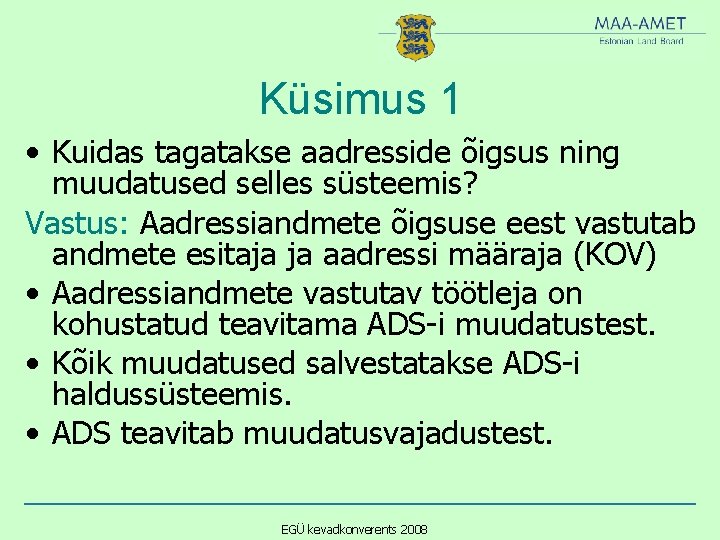 MAA-AMET
Estonian Land Board

Küsimus 1

• Kuidas tagatakse aadresside õigsus ning muudatused selles süsteemis?

Vastus: Aadressiandmete õigsuse eest vastutab andmete esitaja ja aadressi määraja (KOV)

• Aadressiandmete vastutav töötleja on kohustatud teavitama ADS-i muudatustest.

• Kõik muudatused salvestatakse ADS-i haldussüsteemis.

• ADS teavitab muudatusvajadustest.

EGÜ kevadkonverents 2008